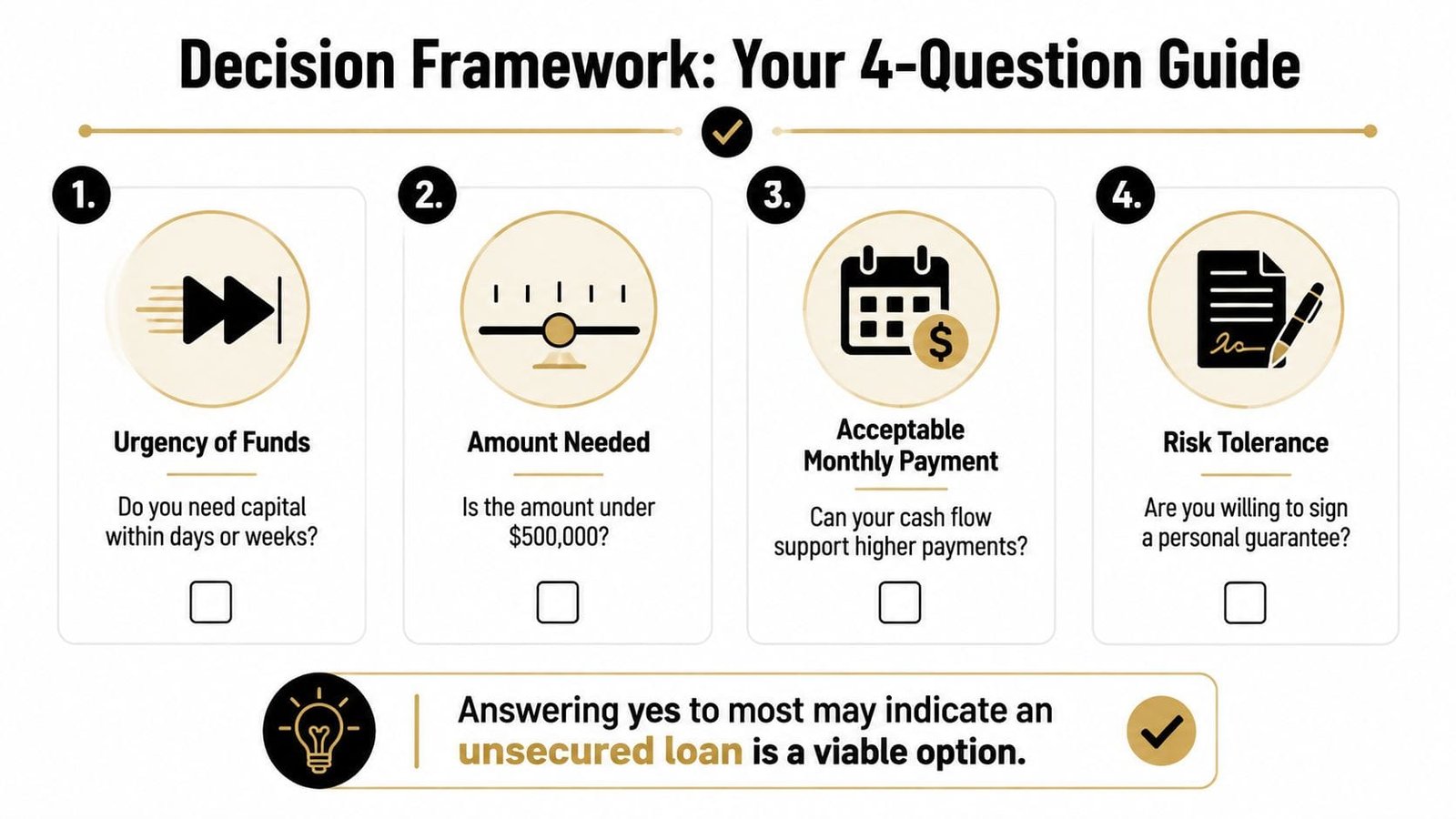 Decision Framework: Your 4-Question Guide

1.

Urgency of Funds

Do you need capital within days or weeks?

2.

Amount Needed

Is the amount under $500,000?

3.

$

Acceptable Monthly Payment

Can your cash flow support higher payments?

4.

Risk Tolerance

Are you willing to sign a personal guarantee?

Answering yes to most may indicate an unsecured loan is a viable option.